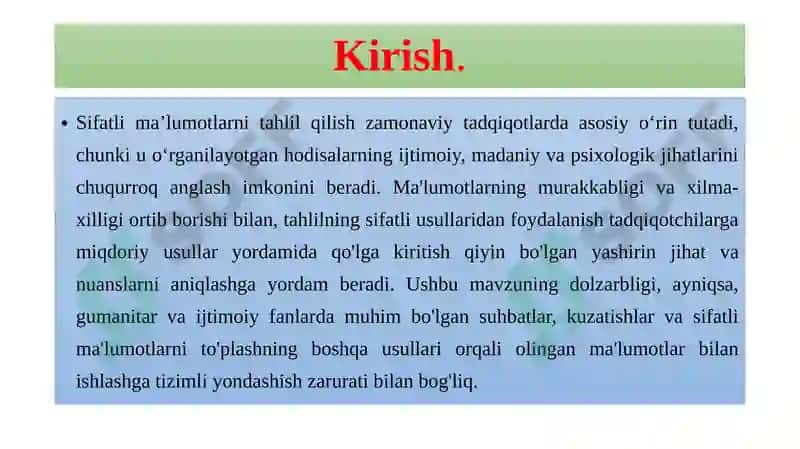 Kirish.

• Sifatli ma’lumotlarni tahlil qilish zamonaviy tadqiqotlarda asosiy o‘rin tutadi, chunki u o‘rganilayotgan hodisalarning ijtimoiy, madaniy va psixologik jihatlarini chuqurroq anglash imkonini beradi. Ma'lumotlarning murakkabligi va xilma-xilligi ortib borishi bilan, tahlilning sifatli usullaridan foydalanish tadqiqotchilarga miqdoriy usullar yordamida qo'lga kiritish qiyin bo'lgan yashirin jihat va nuanslarni aniqlashga yordam beradi. Ushbu mavzuning dolzarbligi, ayniqsa, gumanitar va ijtimoiy fanlarda muhim bo'lgan suhbatlar, kuzatishlar va sifatli ma'lumotlarni to'plashning boshqa usullari orqali olingan ma'lumotlar bilan ishlashga tizimli yondashish zarurati bilan bog'liq.